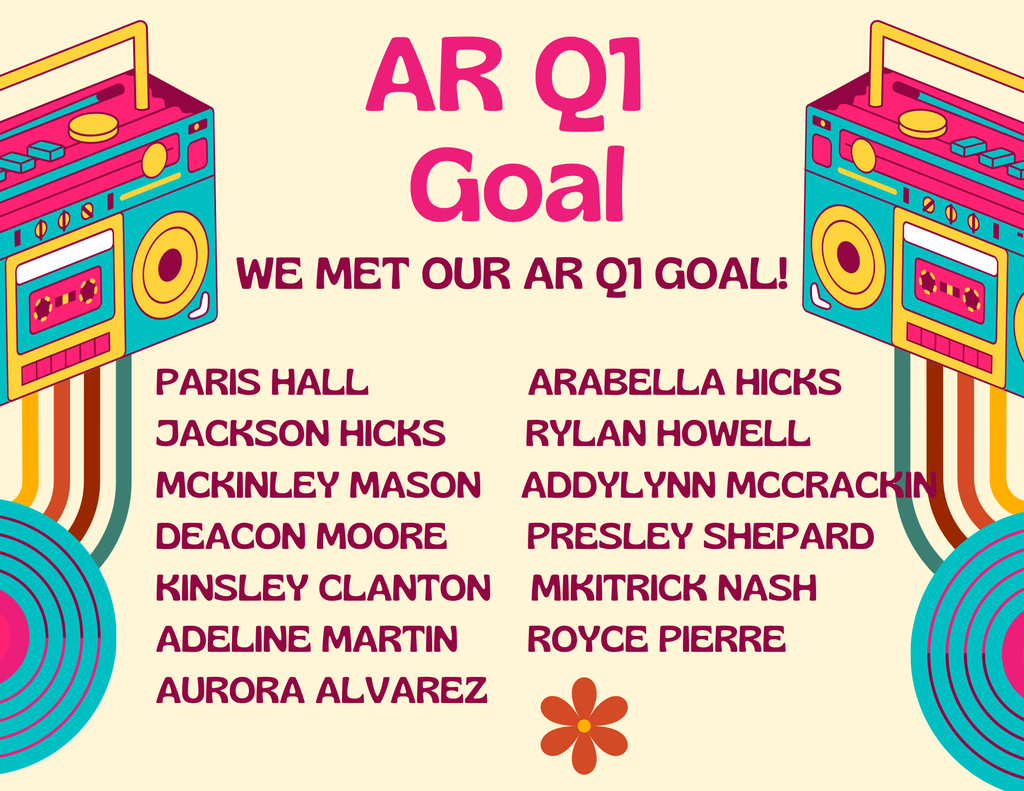 AR Q1
Goal

WE MET OUR AR Q1 GOAL!

PARIS HALL
JACKSON HICKS
MCKINLEY MASON
DEACON MOORE
KINSLEY CLANTON
ADELINE MARTIN
AURORA ALVAREZ

ARABELLA HICKS
RYLAN HOWELL
ADDYLYNN MCCRACKIN
PRESLEY SHEPARD
MIKITRICK NASH
ROYCE PIERRE